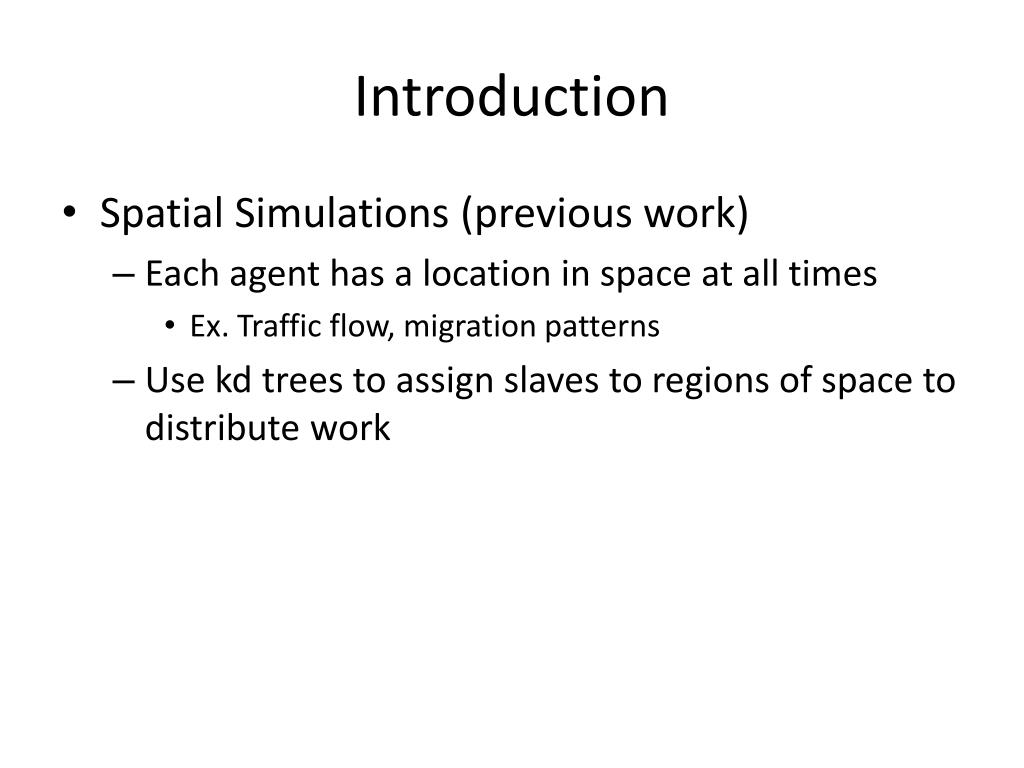 Introduction

• Spatial Simulations (previous work)
– Each agent has a location in space at all times
• Ex. Traffic flow, migration patterns
– Use kd trees to assign slaves to regions of space to distribute work